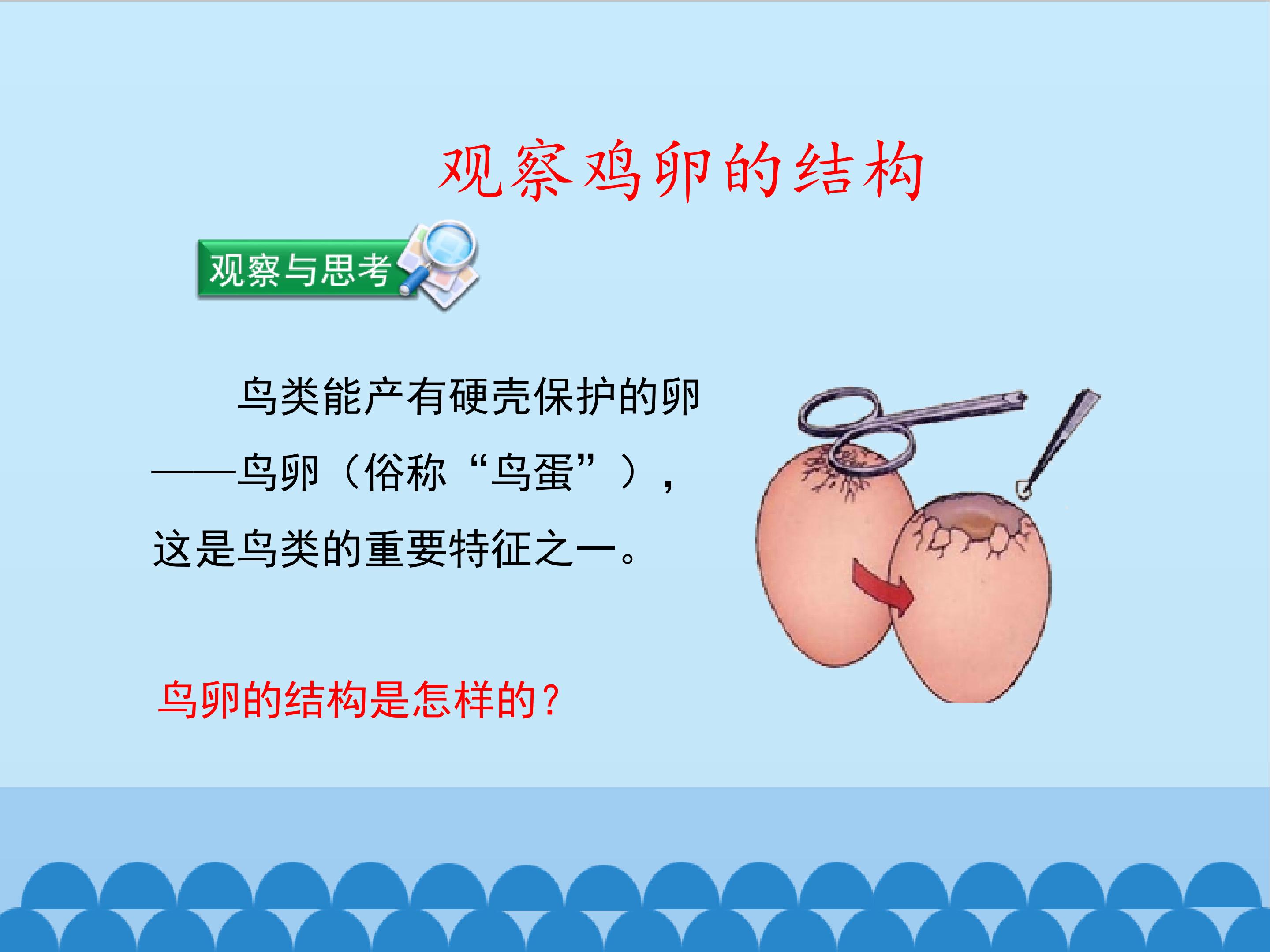 观察鸡卵的结构

观察与思考

鸟类能产有硬壳保护的卵——鸟卵（俗称“鸟蛋”），这是鸟类的重要特征之一。

鸟卵的结构是怎样的？